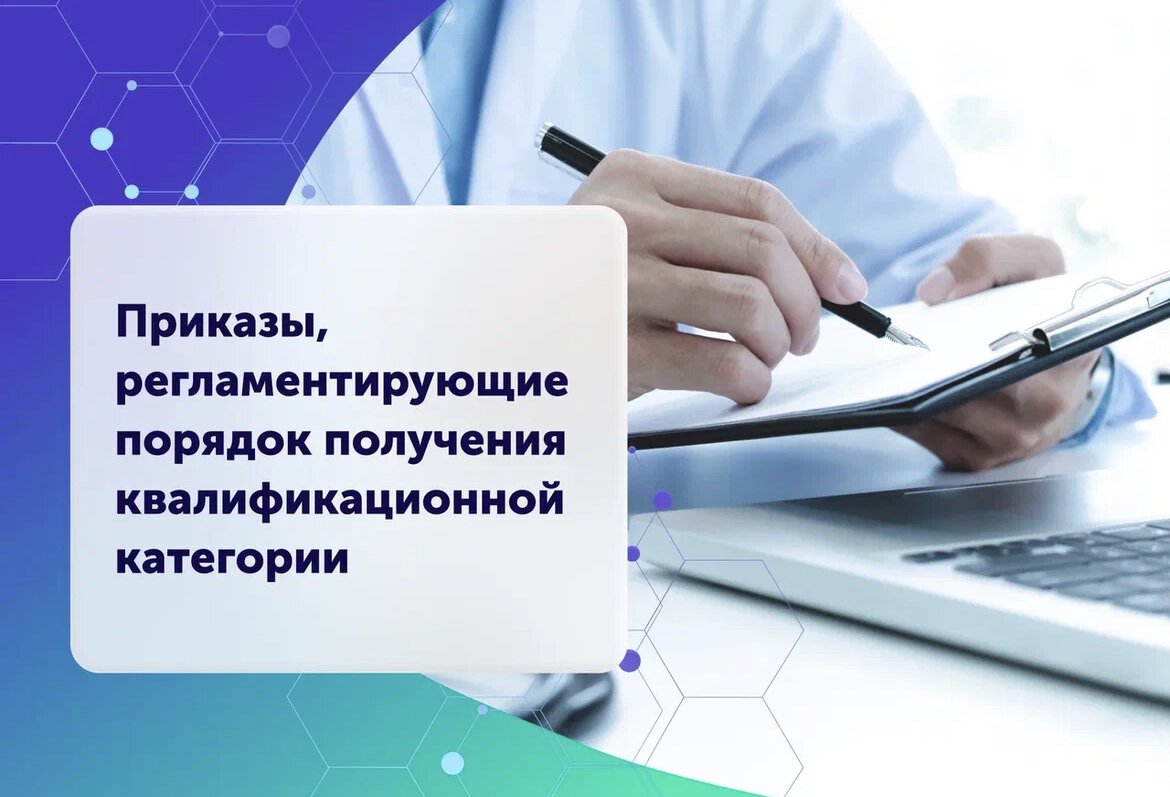 Приказы, регламентирующие порядок получения квалификационной категории